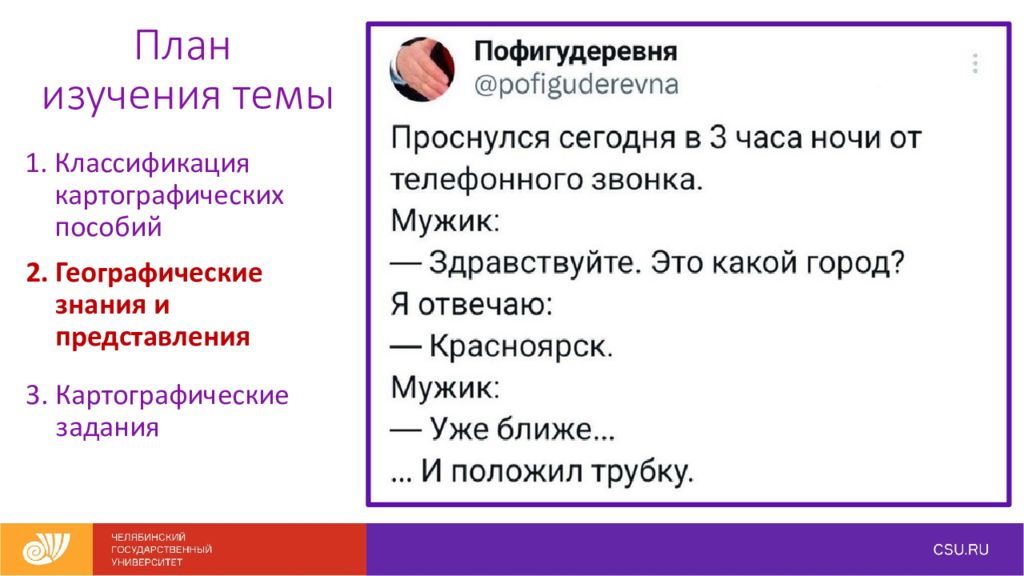 План изучения темы

1. Классификация картографических пособий

2. Географические знания и представления

3. Картографические задания

Пофигудеревня
@pofiguderevna

Проснулся сегодня в 3 часа ночи от телефонного звонка.
Мужик:
— Здравствуйте. Это какой город?
Я отвечаю:
— Красноярск.
Мужик:
— Уже ближе...
... И положил трубку.

ЧЕЛЯБИНСКИЙ ГОСУДАРСТВЕННЫЙ УНИВЕРСИТЕТ

CSU.RU